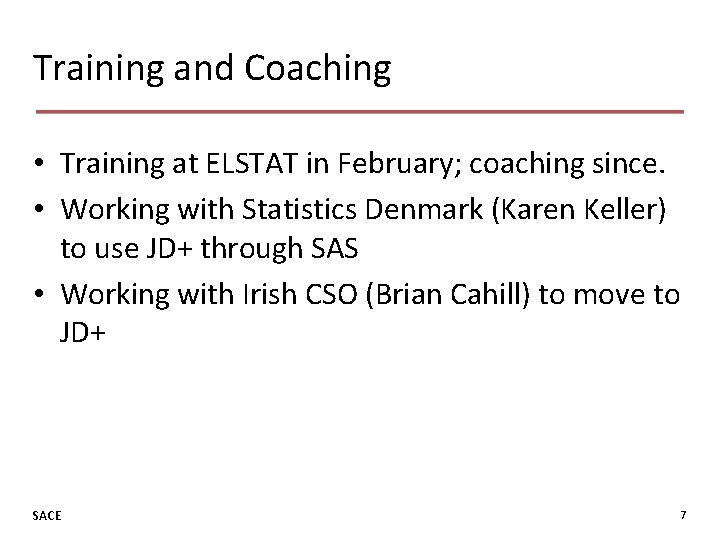 Training and Coaching

• Training at ELSTAT in February; coaching since.
• Working with Statistics Denmark (Karen Keller) to use JD+ through SAS
• Working with Irish CSO (Brian Cahill) to move to JD+

SACE

7